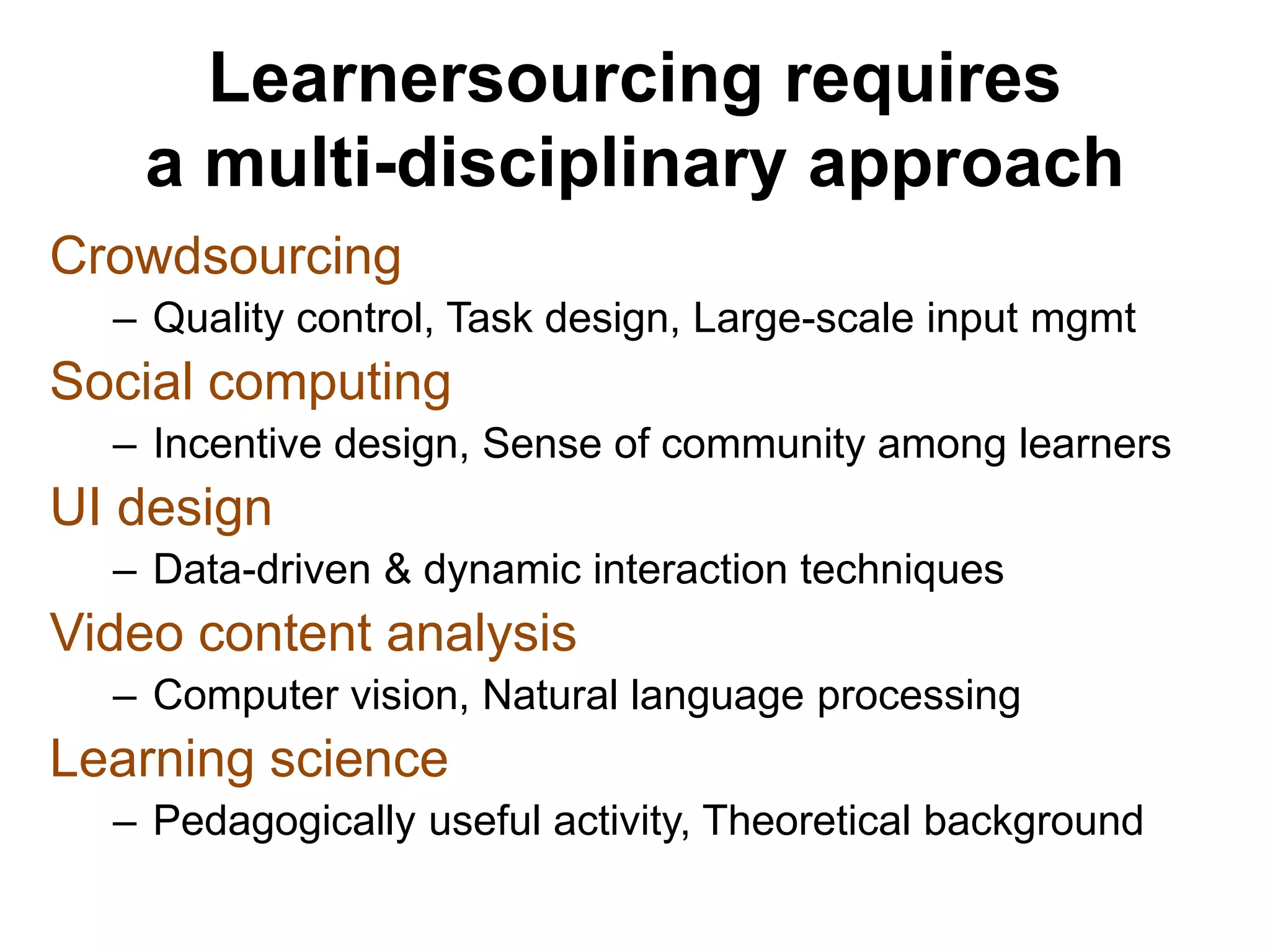 Learnersourcing requires a multi-disciplinary approach

Crowdsourcing
– Quality control, Task design, Large-scale input mgmt

Social computing
– Incentive design, Sense of community among learners

UI design
– Data-driven & dynamic interaction techniques

Video content analysis
– Computer vision, Natural language processing

Learning science
– Pedagogically useful activity, Theoretical background